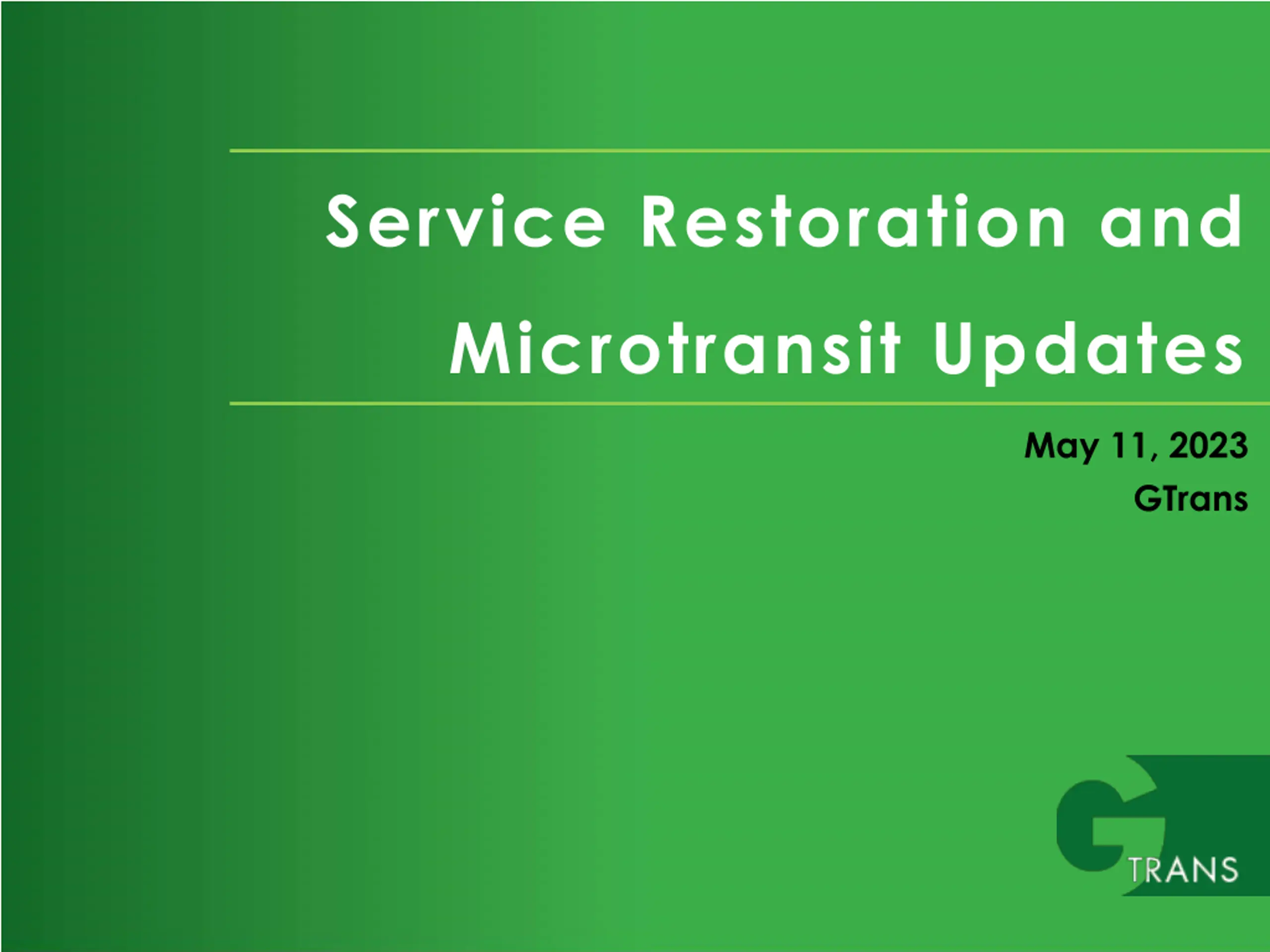 Service Restoration and Microtransit Updates

May 11, 2023
GTrans

G TRANS